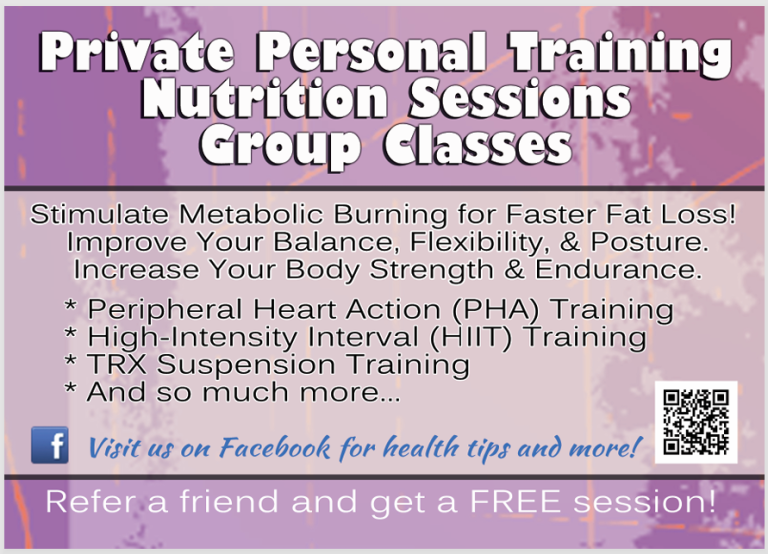 Private Personal Training
Nutrition Sessions
Group Classes

Stimulate Metabolic Burning for Faster Fat Loss!
Improve Your Balance, Flexibility, & Posture.
Increase Your Body Strength & Endurance.

* Peripheral Heart Action (PHA) Training
* High-Intensity Interval (HIIT) Training
* TRX Suspension Training
* And so much more...

f Visit us on Facebook for health tips and more!

Refer a friend and get a FREE session!